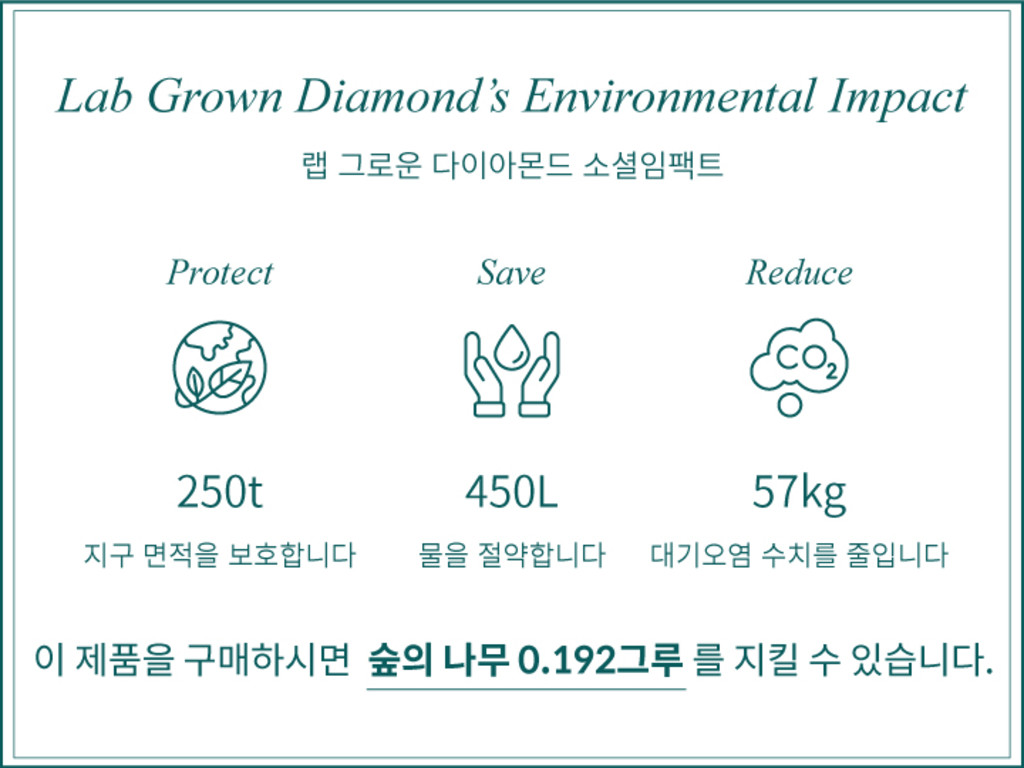 Lab Grown Diamond's Environmental Impact

랩 그로운 다이아몬드 소셜임팩트

Protect

250t

지구 면적을 보호합니다

Save

450L

물을 절약합니다

Reduce

$CO_2$

57kg

대기오염 수치를 줄입니다

이 제품을 구매하시면 숲의 나무 0.192그루 를 지킬 수 있습니다.